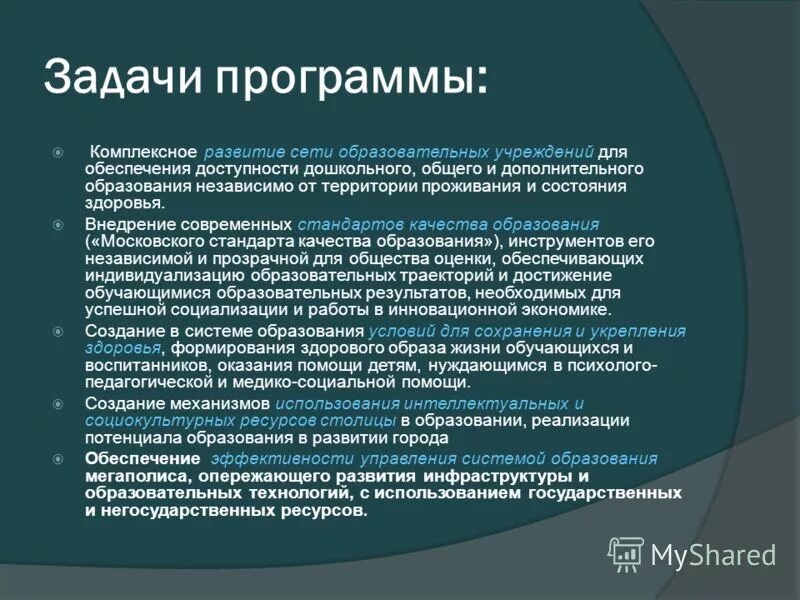 Задачи программы:

Комплексное развитие сети образовательных учреждений для обеспечения доступности дошкольного, общего и дополнительного образования независимо от территории проживания и состояния здоровья.

Внедрение современных стандартов качества образования («Московского стандарта качества образования»), инструментов его независимой и прозрачной для общества оценки, обеспечивающих индивидуализацию образовательных траекторий и достижение обучающимися образовательных результатов, необходимых для успешной социализации и работы в инновационной экономике.

Создание в системе образования условий для сохранения и укрепления здоровья, формирования здорового образа жизни обучающихся и воспитанников, оказания помощи детям, нуждающимся в психолого-педагогической и медико-социальной помощи.

Создание механизмов использования интеллектуальных и социокультурных ресурсов столицы в образовании, реализации потенциала образования в развитии города

Обеспечение эффективности управления системой образования мегаполиса, опережающего развития инфраструктуры и образовательных технологий, с использованием государственных и негосударственных ресурсов.

MyShared